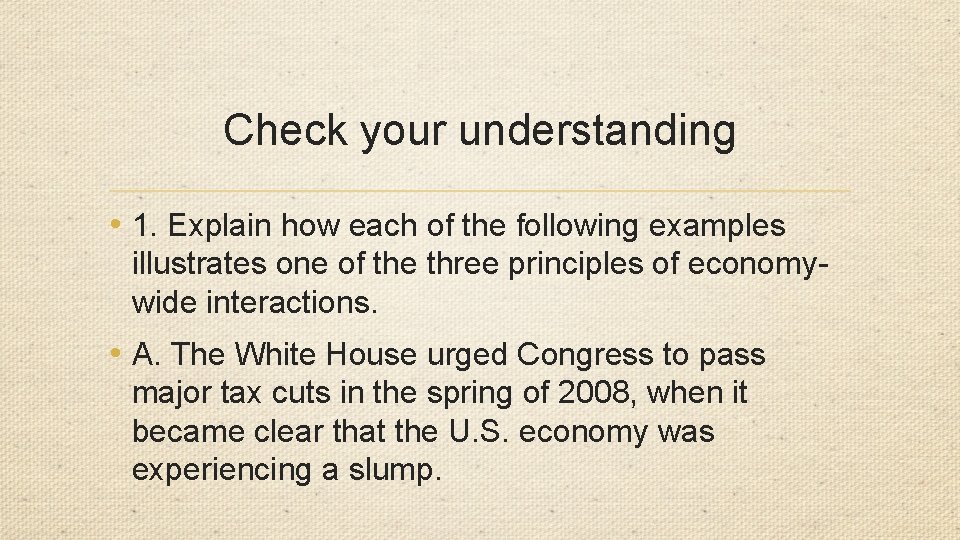 Check your understanding

• 1. Explain how each of the following examples illustrates one of the three principles of economy-wide interactions.

• A. The White House urged Congress to pass major tax cuts in the spring of 2008, when it became clear that the U.S. economy was experiencing a slump.